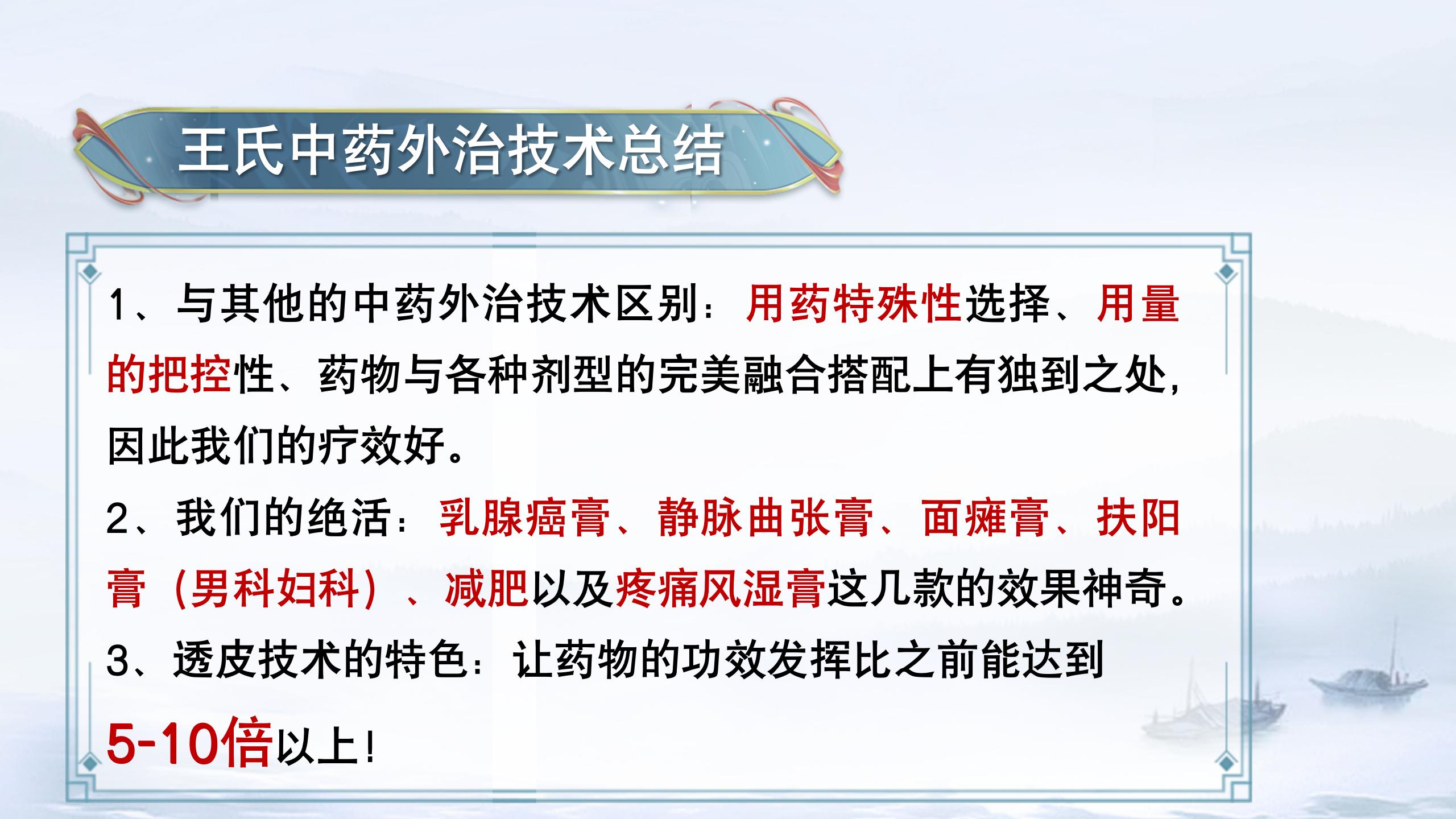 王氏中药外治技术总结

1、与其他的中药外治技术区别：用药特殊性选择、用量的把控性、药物与各种剂型的完美融合搭配上有独到之处，因此我们的疗效好。

2、我们的绝活：乳腺癌膏、静脉曲张膏、面瘫膏、扶阳膏（男科妇科）、减肥以及疼痛风湿膏这几款的效果神奇。

3、透皮技术的特色：让药物的功效发挥比之前能达到5-10倍以上！